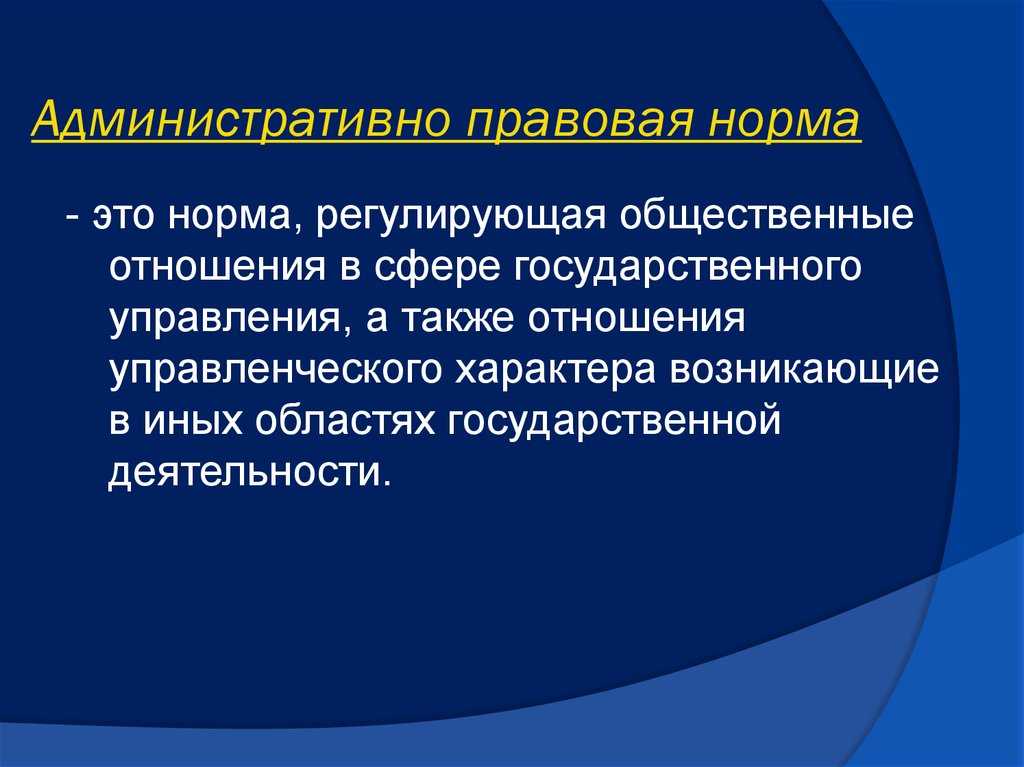 Административно правовая норма

- это норма, регулирующая общественные отношения в сфере государственного управления, а также отношения управленческого характера возникающие в иных областях государственной деятельности.